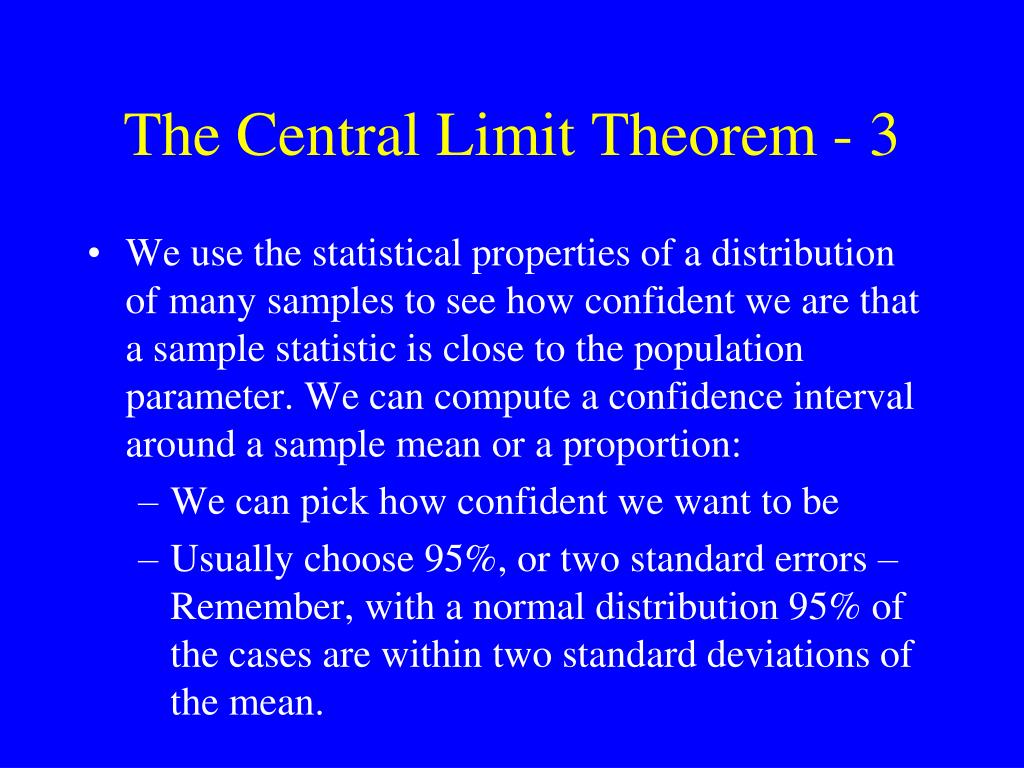 The Central Limit Theorem - 3

• We use the statistical properties of a distribution of many samples to see how confident we are that a sample statistic is close to the population parameter. We can compute a confidence interval around a sample mean or a proportion:

– We can pick how confident we want to be

– Usually choose 95%, or two standard errors – Remember, with a normal distribution 95% of the cases are within two standard deviations of the mean.